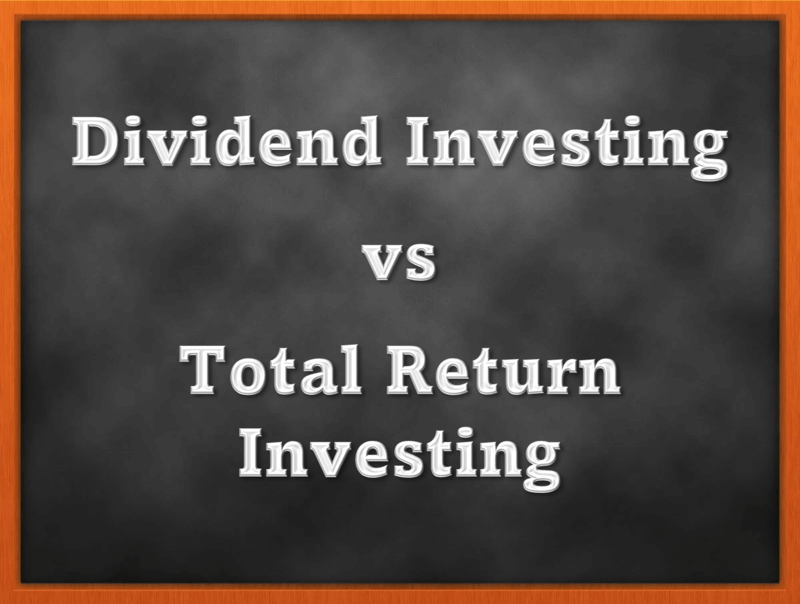 Dividend Investing

vs

Total Return Investing